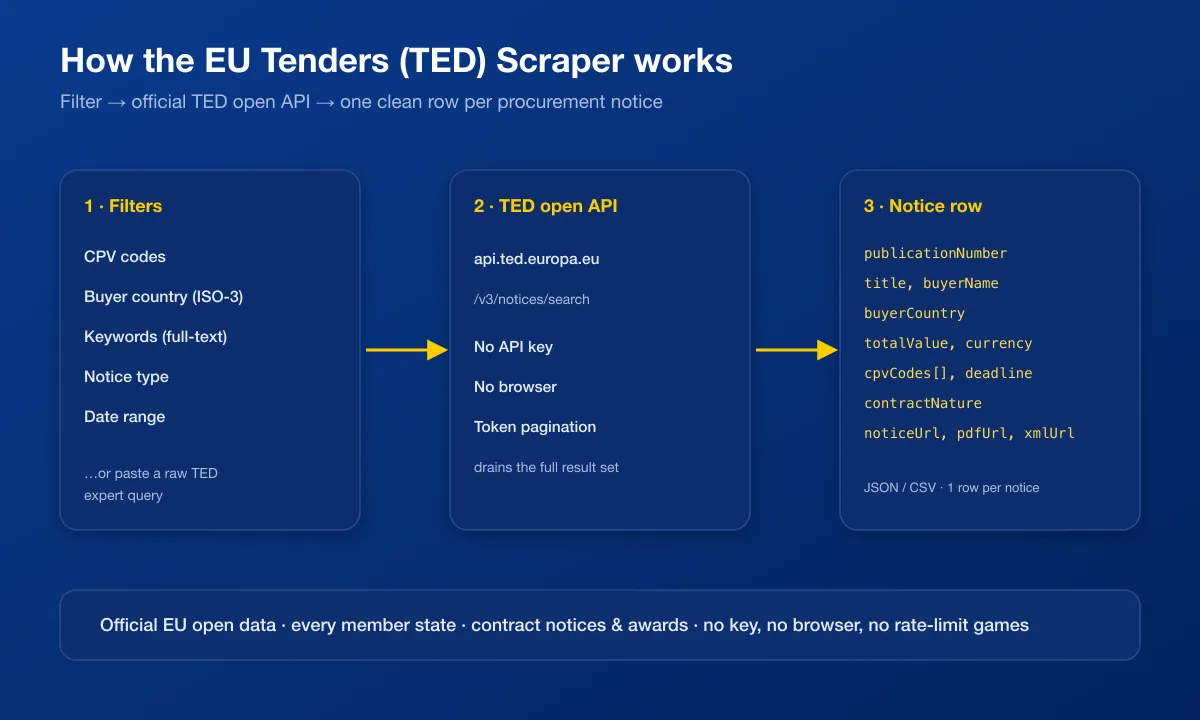 How the EU Tenders (TED) Scraper works

Filter → official TED open API → one clean row per procurement notice

1 · Filters

CPV codes

Buyer country (ISO-3)

Keywords (full-text)

Notice type

Date range

…or paste a raw TED expert query

2 · TED open API

api.ted.europa.eu

/v3/notices/search

No API key

No browser

Token pagination

drains the full result set

3 · Notice row

publicationNumber

title, buyerName

buyerCountry

totalValue, currency

cpvCodes[], deadline

contractNature

noticeUrl, pdfUrl, xmlUrl

JSON / CSV · 1 row per notice

Official EU open data · every member state · contract notices & awards · no key, no browser, no rate-limit games